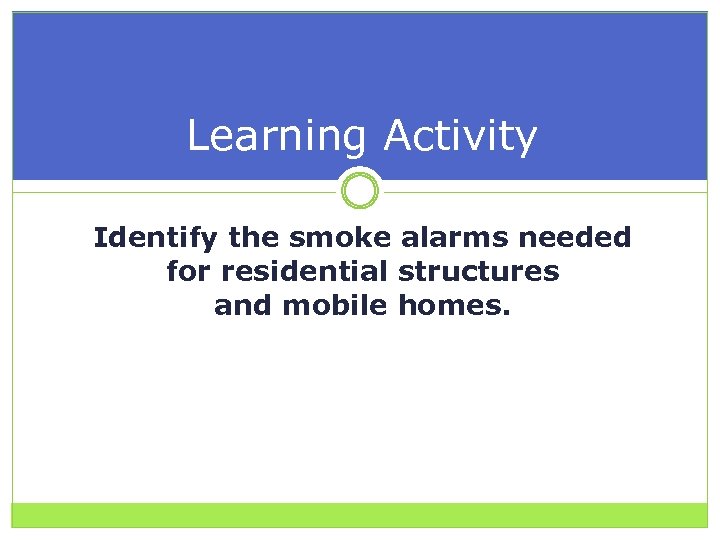 Learning Activity

Identify the smoke alarms needed for residential structures and mobile homes.